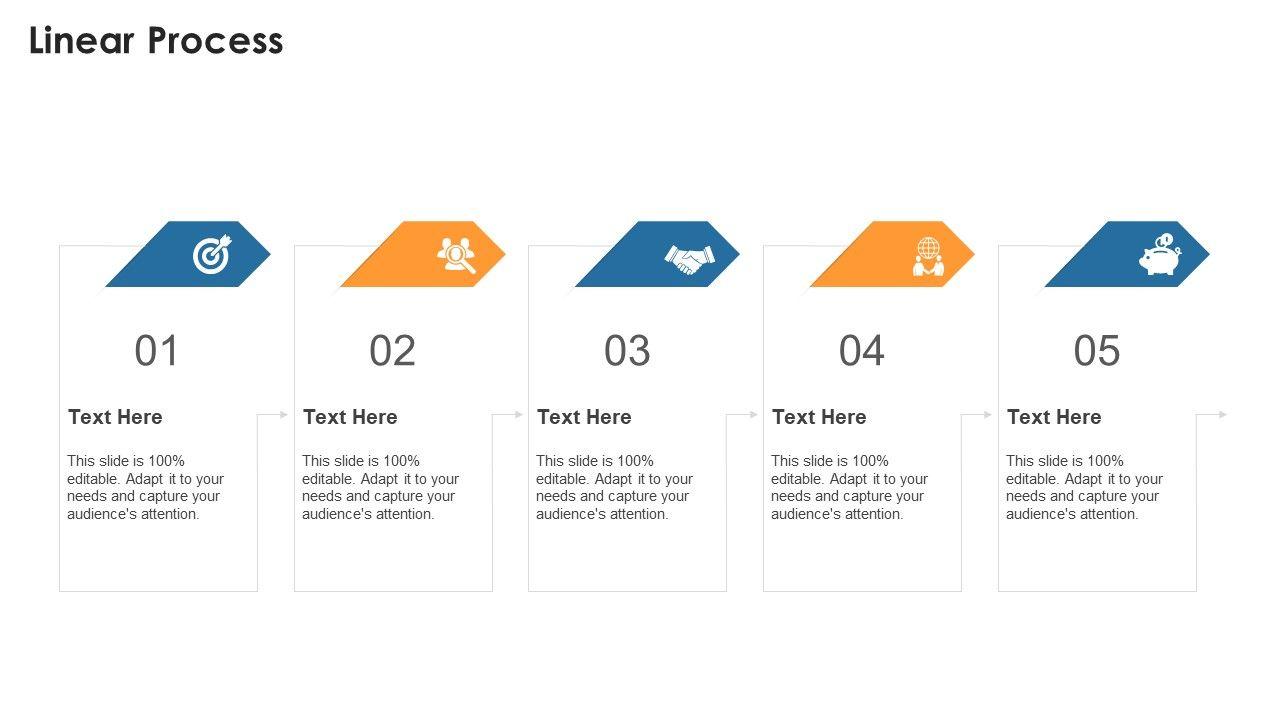 Linear Process

01

Text Here

This slide is 100% editable. Adapt it to your needs and capture your audience's attention.

02

Text Here

This slide is 100% editable. Adapt it to your needs and capture your audience's attention.

03

Text Here

This slide is 100% editable. Adapt it to your needs and capture your audience's attention.

04

Text Here

This slide is 100% editable. Adapt it to your needs and capture your audience's attention.

05

Text Here

This slide is 100% editable. Adapt it to your needs and capture your audience's attention.